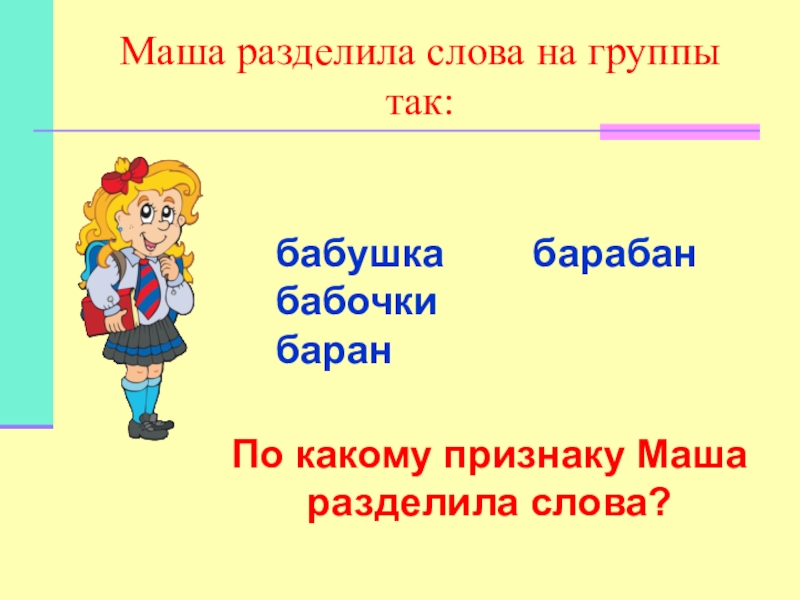 Маша разделила слова на группы так:

бабушка
бабочки
баран

барабан

По какому признаку Маша разделила слова?